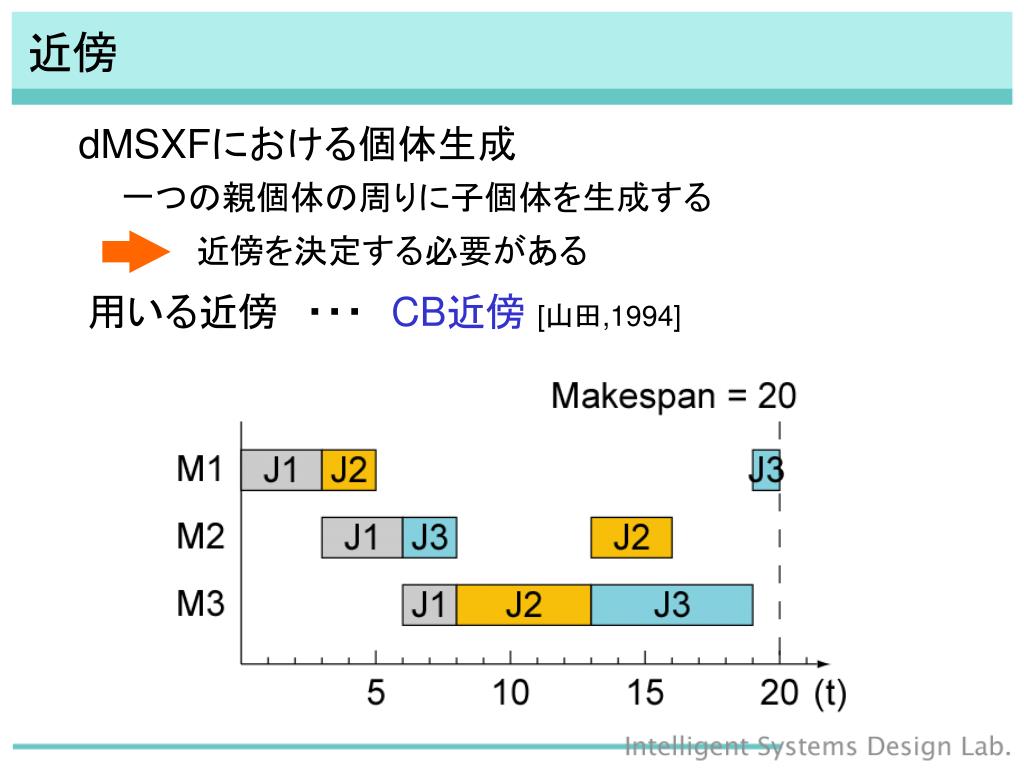 近傍

dMSXFにおける個体生成

一つの親個体の周りに子個体を生成する

近傍を決定する必要がある

用いる近傍 ・・・ CB近傍 [山田,1994]

Makespan = 20

M1 J1 J2 J3

M2 J1 J3 J2

M3 J1 J2 J3

5 10 15 20 (t)

Intelligent Systems Design Lab.